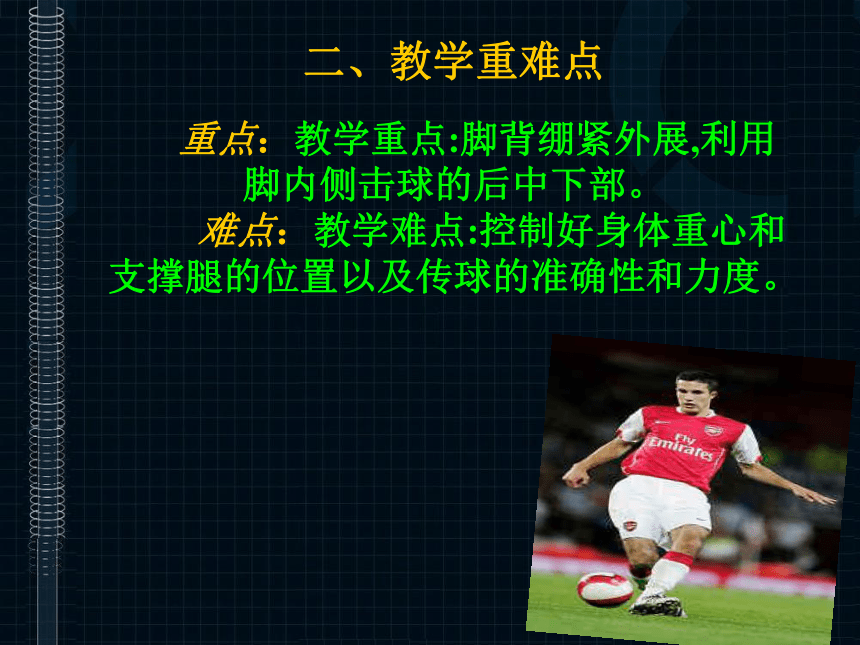 二、教学重难点

重点：教学重点:脚背绷紧外展,利用脚内侧击球的后中下部。

难点：教学难点:控制好身体重心和支撑腿的位置以及传球的准确性和力度。

Fly Emirates